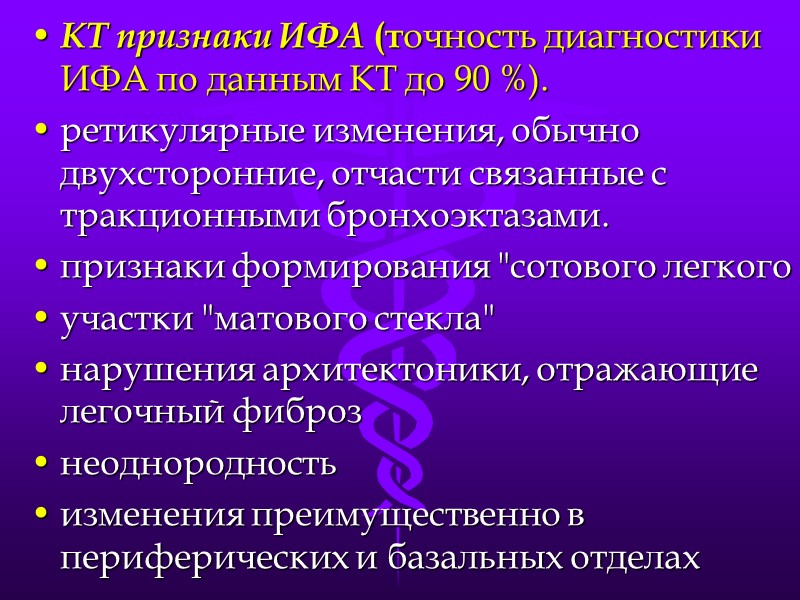 • КТ признаки ИФА (точность диагностики ИФА по данным КТ до 90 %).

• ретикулярные изменения, обычно двухсторонние, отчасти связанные с тракционными бронхоэктазами.

• признаки формирования "сотового легкого

• участки "матового стекла"

• нарушения архитектоники, отражающие легочный фиброз

• неоднородность

• изменения преимущественно в периферических и базальных отделах